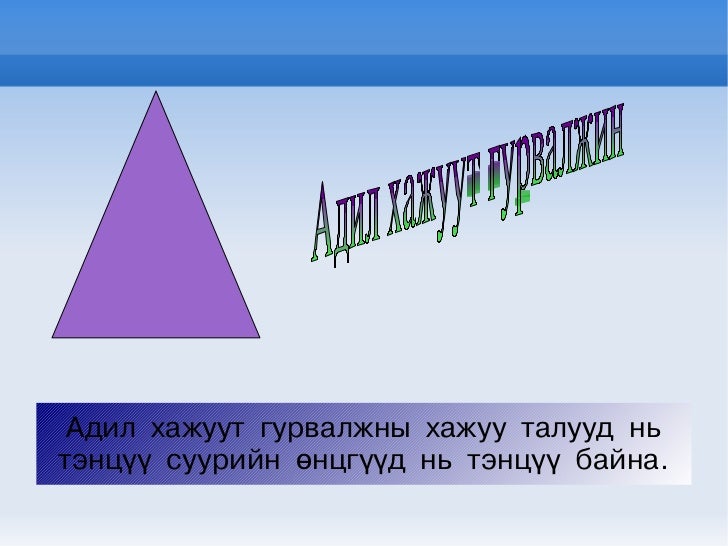 Адил хажуут гурвалжин

Адил хажуут гурвалжны хажуу талууд нь тэнцүү суурийн өнцгүүд нь тэнцүү байна.